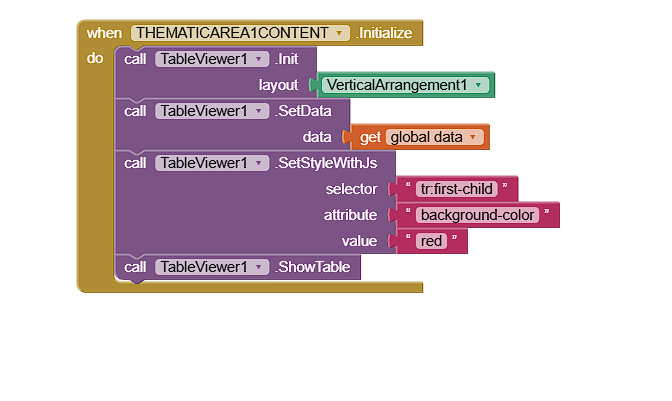 when THEMATICAREA1CONTENT .Initialize
do call TableViewer1 .Init
layout VerticalArrangement1
call TableViewer1 .SetData
data get global data
call TableViewer1 .SetStyleWithJs
selector " tr:first-child "
attribute " background-color "
value " red "
call TableViewer1 .ShowTable